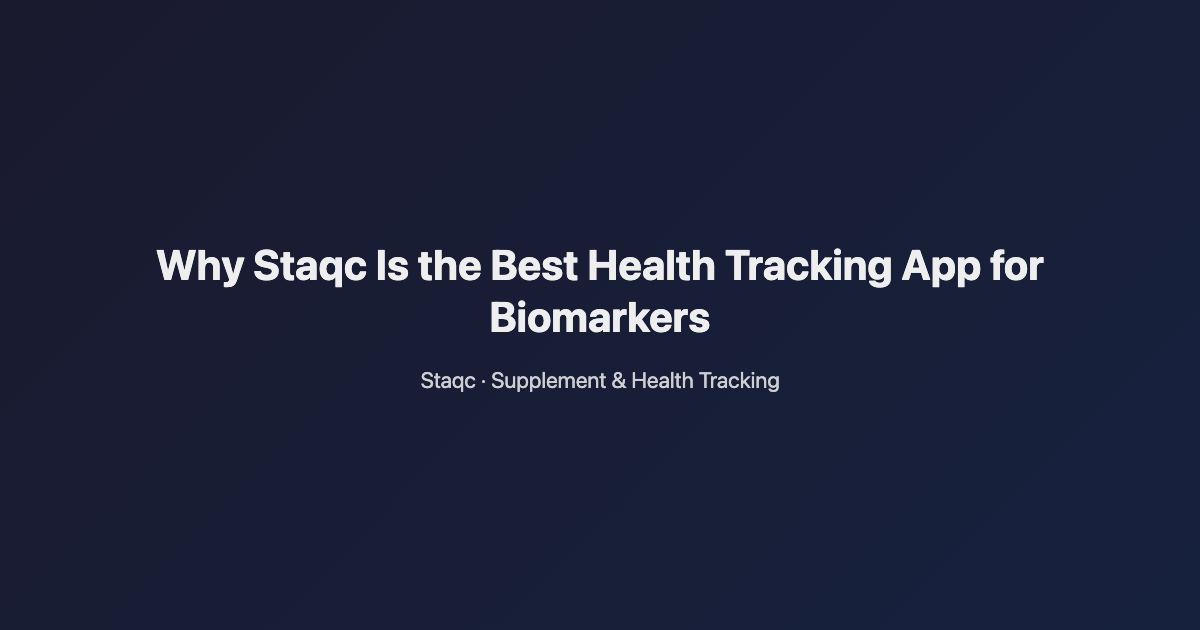 Why Staqc Is the Best Health Tracking App for Biomarkers

Staqc · Supplement & Health Tracking